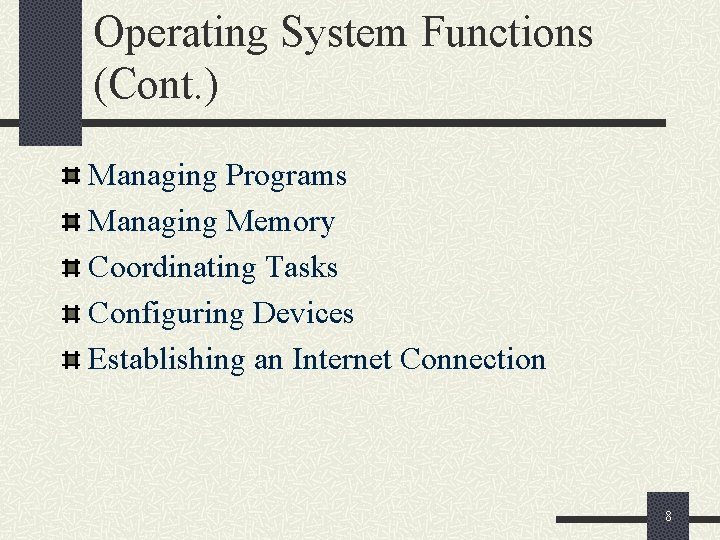 Operating System Functions (Cont.)

Managing Programs
Managing Memory
Coordinating Tasks
Configuring Devices
Establishing an Internet Connection

8